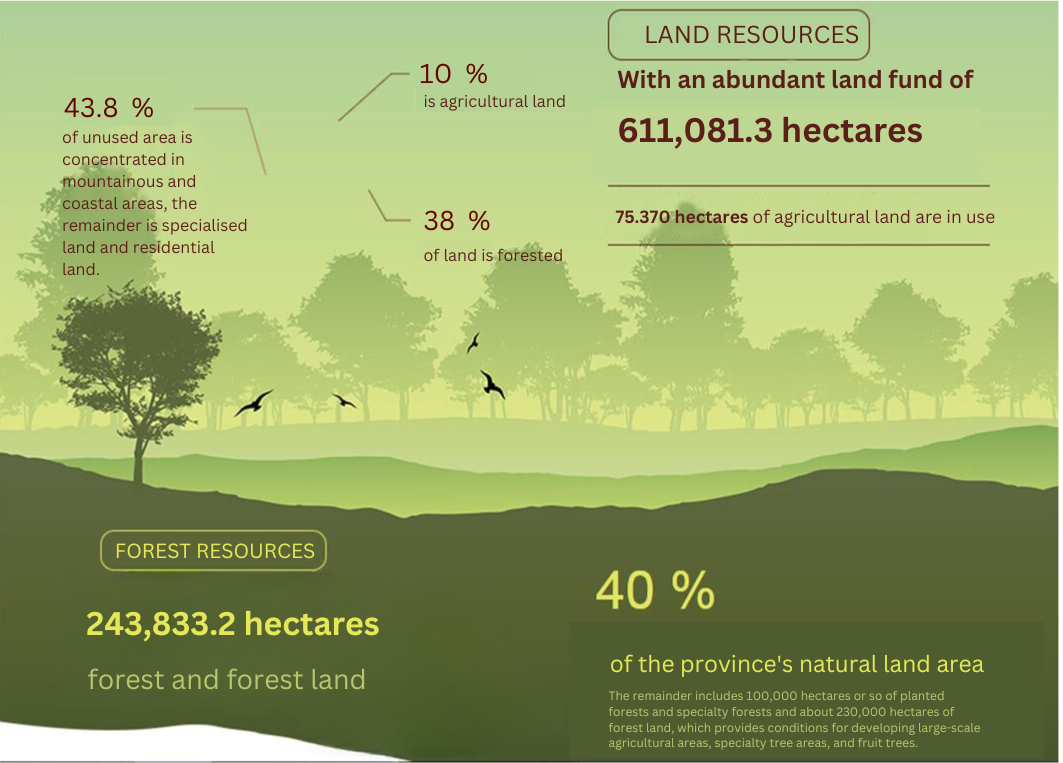 43.8 %
of unused area is concentrated in mountainous and coastal areas, the remainder is specialised land and residential land.

10 %
is agricultural land

38 %
of land is forested

LAND RESOURCES

With an abundant land fund of

611,081.3 hectares

75.370 hectares of agricultural land are in use

FOREST RESOURCES

243,833.2 hectares

forest and forest land

40 %

of the province's natural land area

The remainder includes 100,000 hectares or so of planted forests and specialty forests and about 230,000 hectares of forest land, which provides conditions for developing large-scale agricultural areas, specialty tree areas, and fruit trees.